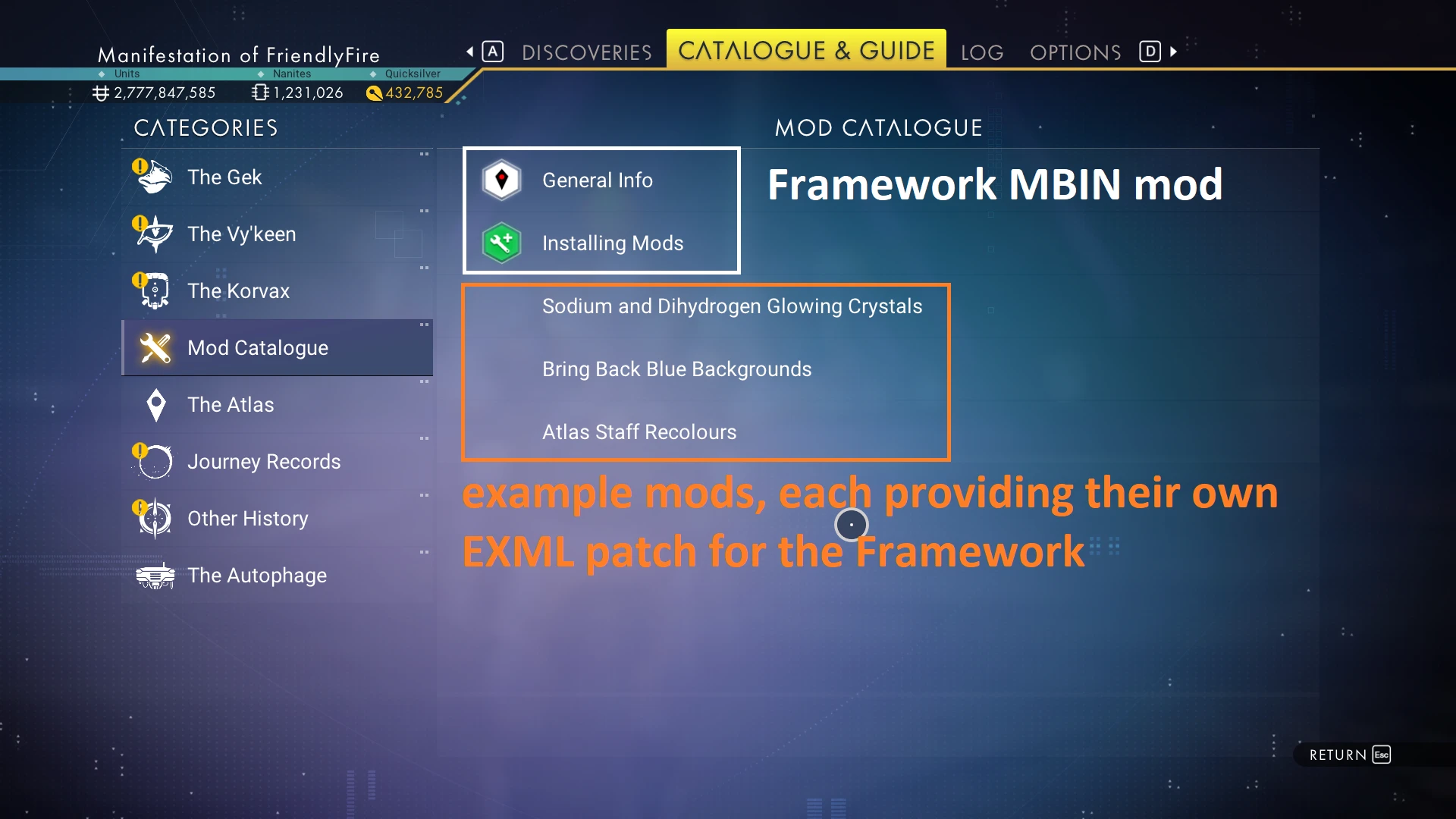 Manifestation of FriendlyFire

Units 2,777,847,585
Nanites 1,231,026
Quicksilver 432,785

A DISCOVERIES CATALOGUE & GUIDE LOG OPTIONS D

CATEGORIES

The Gek
The Vy'keen
The Korvax
Mod Catalogue
The Atlas
Journey Records
Other History
The Autophage

MOD CATALOGUE

General Info
Installing Mods

Framework MBIN mod

Sodium and Dihydrogen Glowing Crystals
Bring Back Blue Backgrounds
Atlas Staff Recolours

example mods, each providing their own EXML patch for the Framework

RETURN Esc